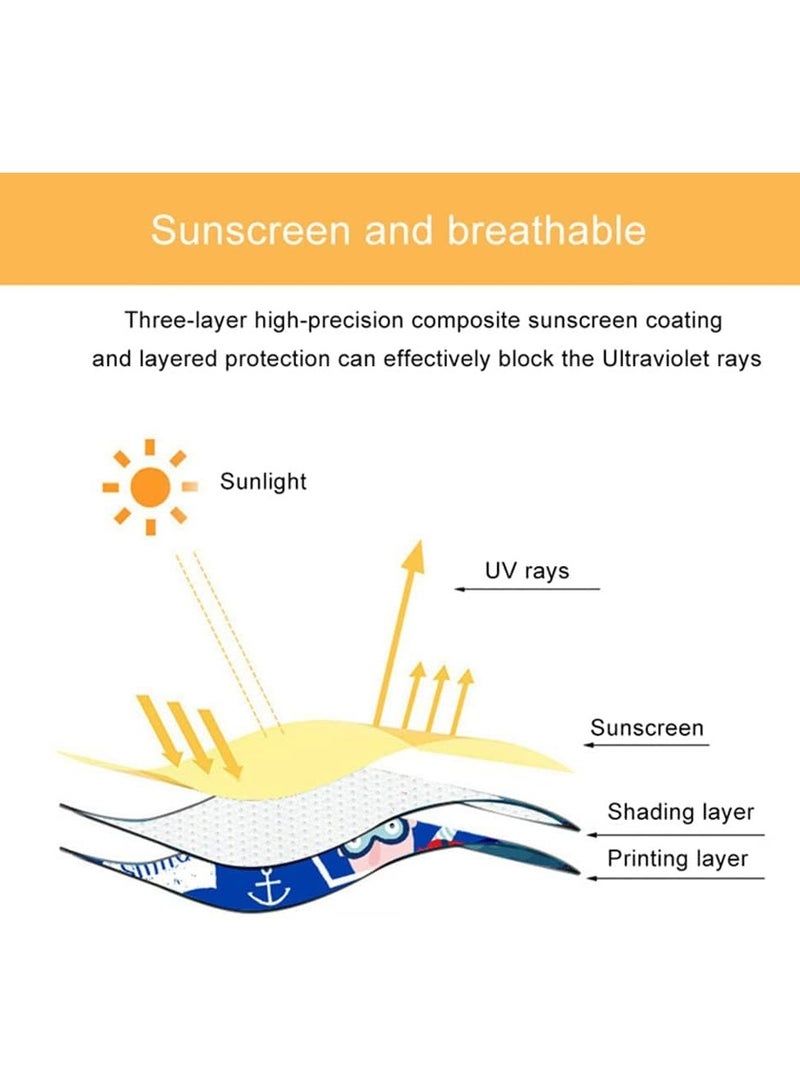 Sunscreen and breathable

Three-layer high-precision composite sunscreen coating and layered protection can effectively block the Ultraviolet rays

Sunlight

UV rays

Sunscreen

Shading layer

Printing layer